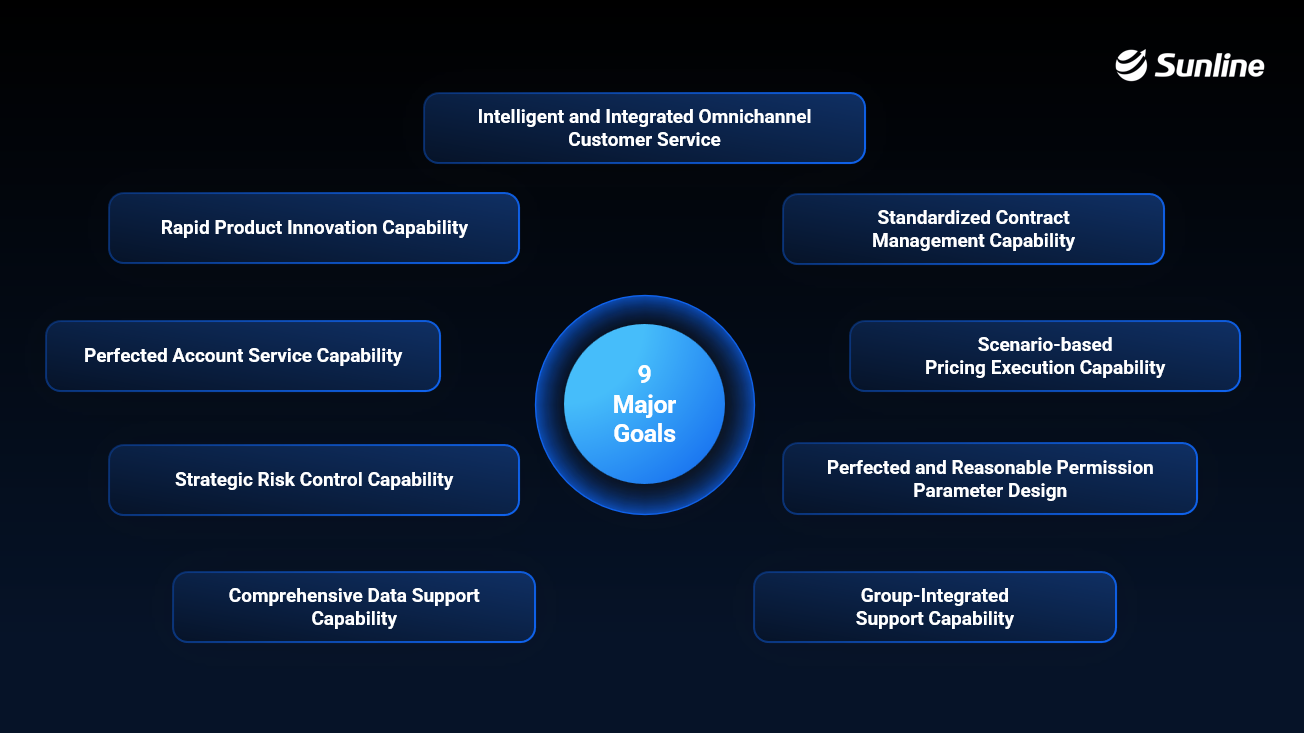 Sunline

Intelligent and Integrated Omnichannel Customer Service

Rapid Product Innovation Capability

Standardized Contract Management Capability

Perfected Account Service Capability

9 Major Goals

Scenario-based Pricing Execution Capability

Strategic Risk Control Capability

Perfected and Reasonable Permission Parameter Design

Comprehensive Data Support Capability

Group-Integrated Support Capability